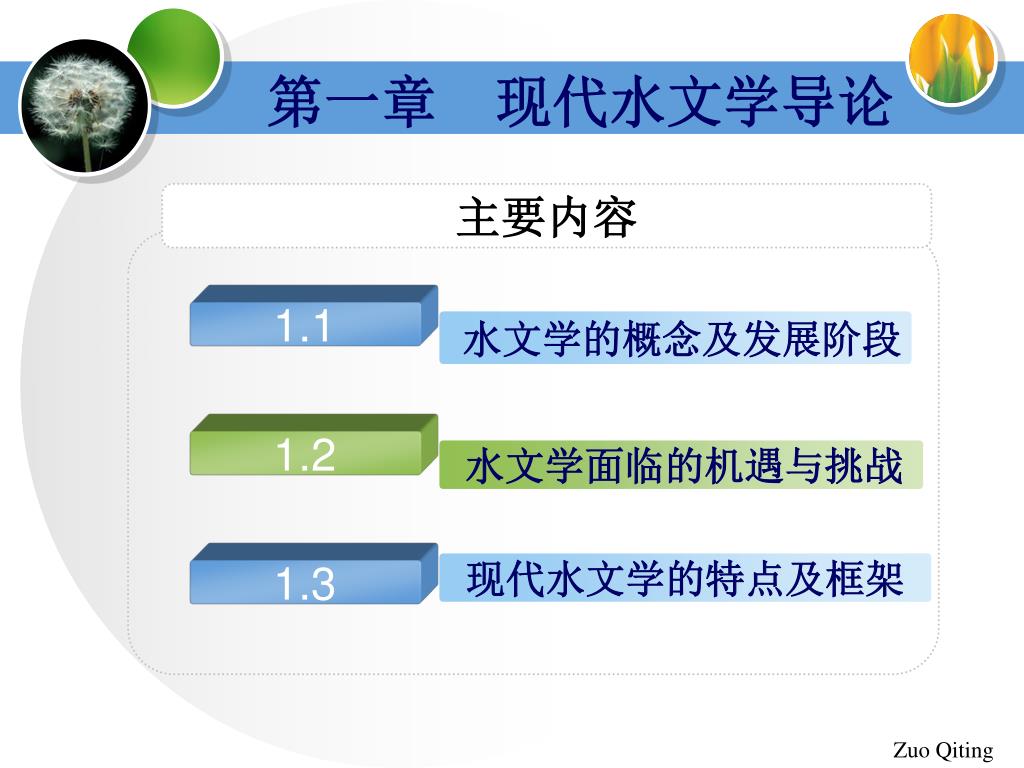 第一章 现代水文学导论

主要内容

1.1 水文学的概念及发展阶段

1.2 水文学面临的机遇与挑战

1.3 现代水文学的特点及框架

Zuo Qiting